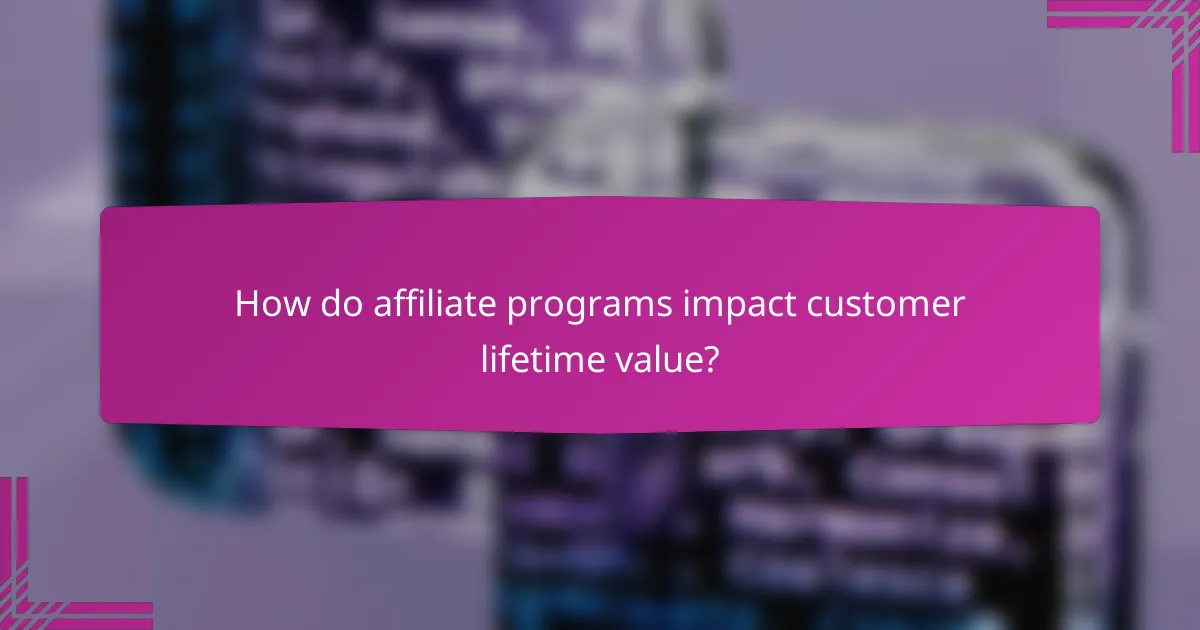 How do affiliate programs impact customer lifetime value?